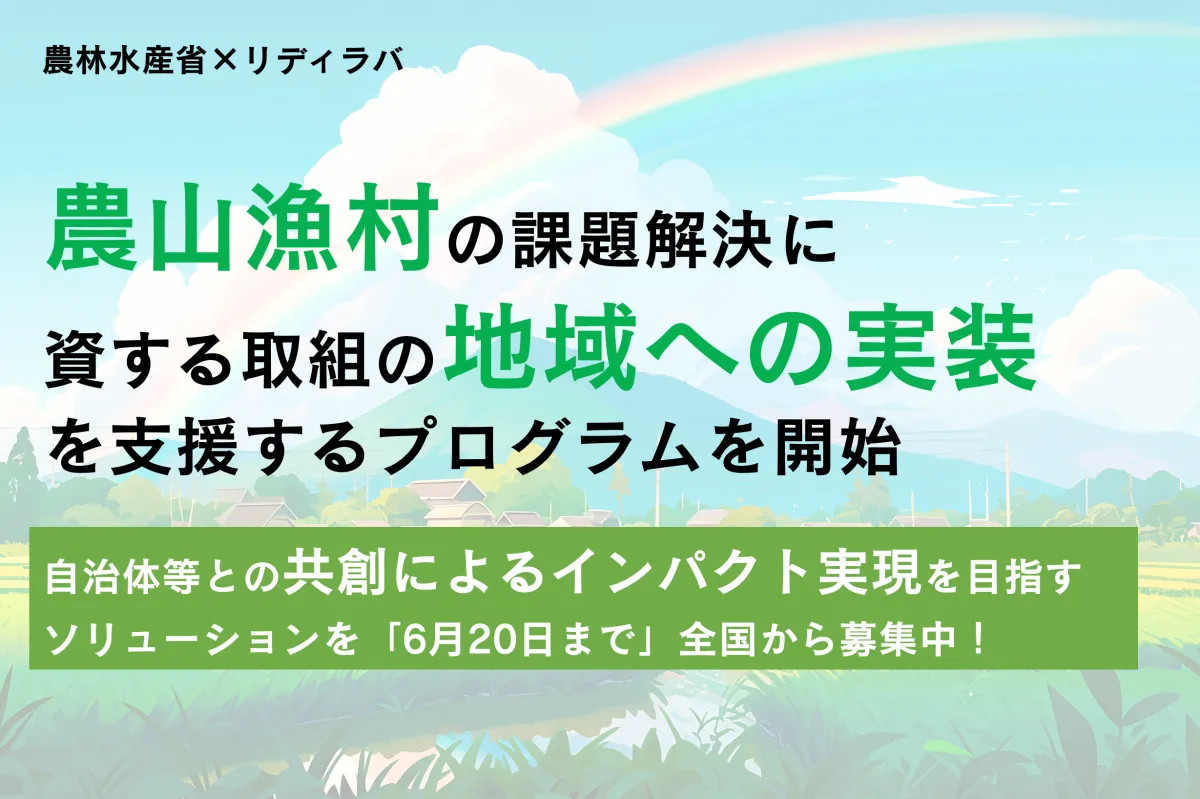 農林水産省×リディラバ

農山漁村の課題解決に資する取組の地域への実装を支援するプログラムを開始

自治体等との共創によるインパクト実現を目指すソリューションを「6月20日まで」全国から募集中！